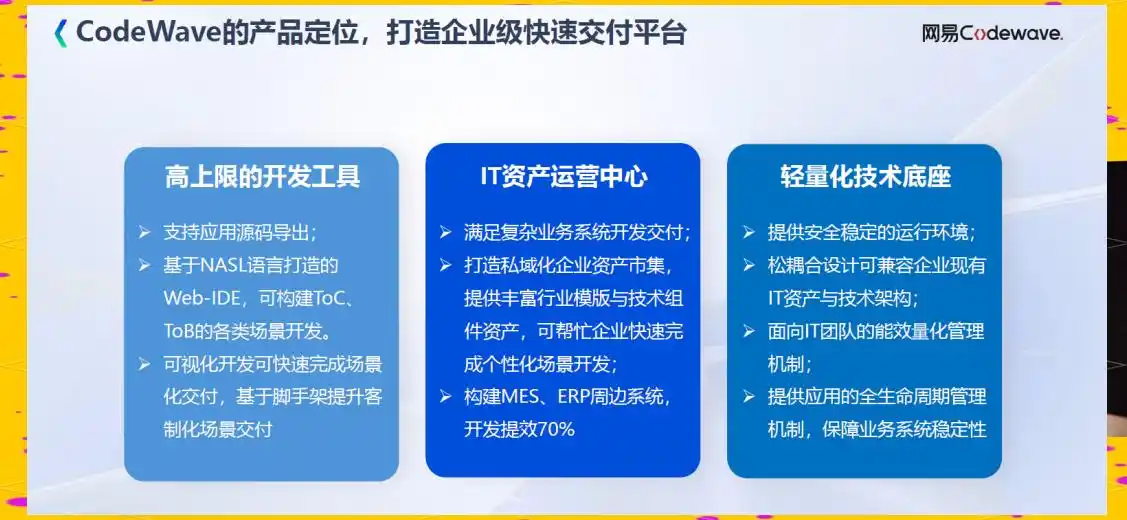 CodeWave的产品定位，打造企业级快速交付平台

网易Codewave.

高上限的开发工具

➢ 支持应用源码导出；
➢ 基于NASL语言打造的Web-IDE，可构建ToC、ToB的各类场景开发。
➢ 可视化开发可快速完成场景化交付，基于脚手架提升客制化场景交付

IT资产运营中心

➢ 满足复杂业务系统开发交付；
➢ 打造私域化企业资产市集，提供丰富行业模版与技术组件资产，可帮忙企业快速完成个性化场景开发；
➢ 构建MES、ERP周边系统，开发提效70%

轻量化技术底座

➢ 提供安全稳定的运行环境；
➢ 松耦合设计可兼容企业现有IT资产与技术架构；
➢ 面向IT团队的能效量化管理机制；
➢ 提供应用的全生命周期管理机制，保障业务系统稳定性